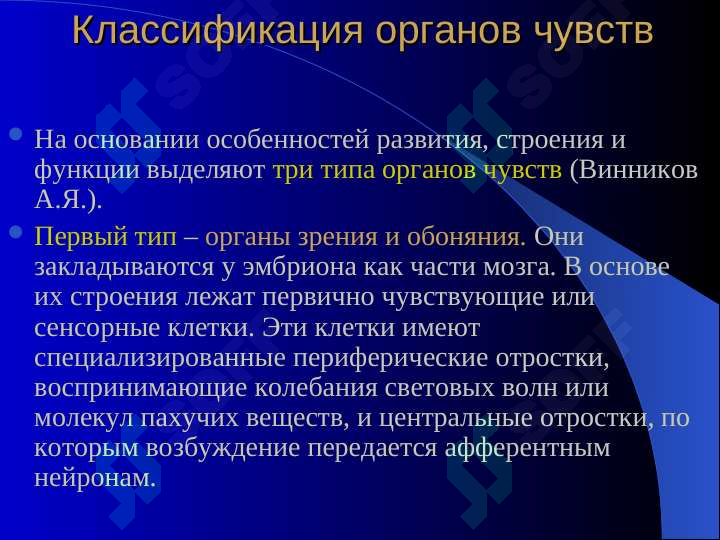 Классификация органов чувств

На основании особенностей развития, строения и функции выделяют три типа органов чувств (Винников А.Я.).

Первый тип – органы зрения и обоняния. Они закладываются у эмбриона как части мозга. В основе их строения лежат первично чувствующие или сенсорные клетки. Эти клетки имеют специализированные периферические отростки, воспринимающие колебания световых волн или молекул пахучих веществ, и центральные отростки, по которым возбуждение передается афферентным нейронам.